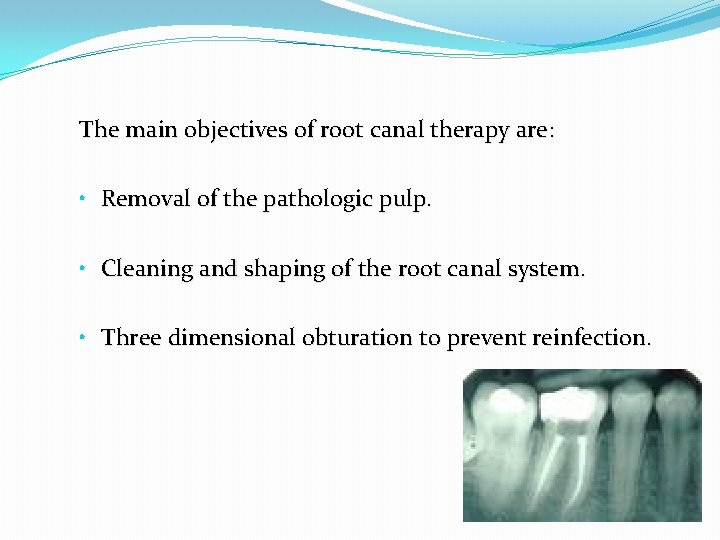 The main objectives of root canal therapy are:

• Removal of the pathologic pulp.

• Cleaning and shaping of the root canal system.

• Three dimensional obturation to prevent reinfection.